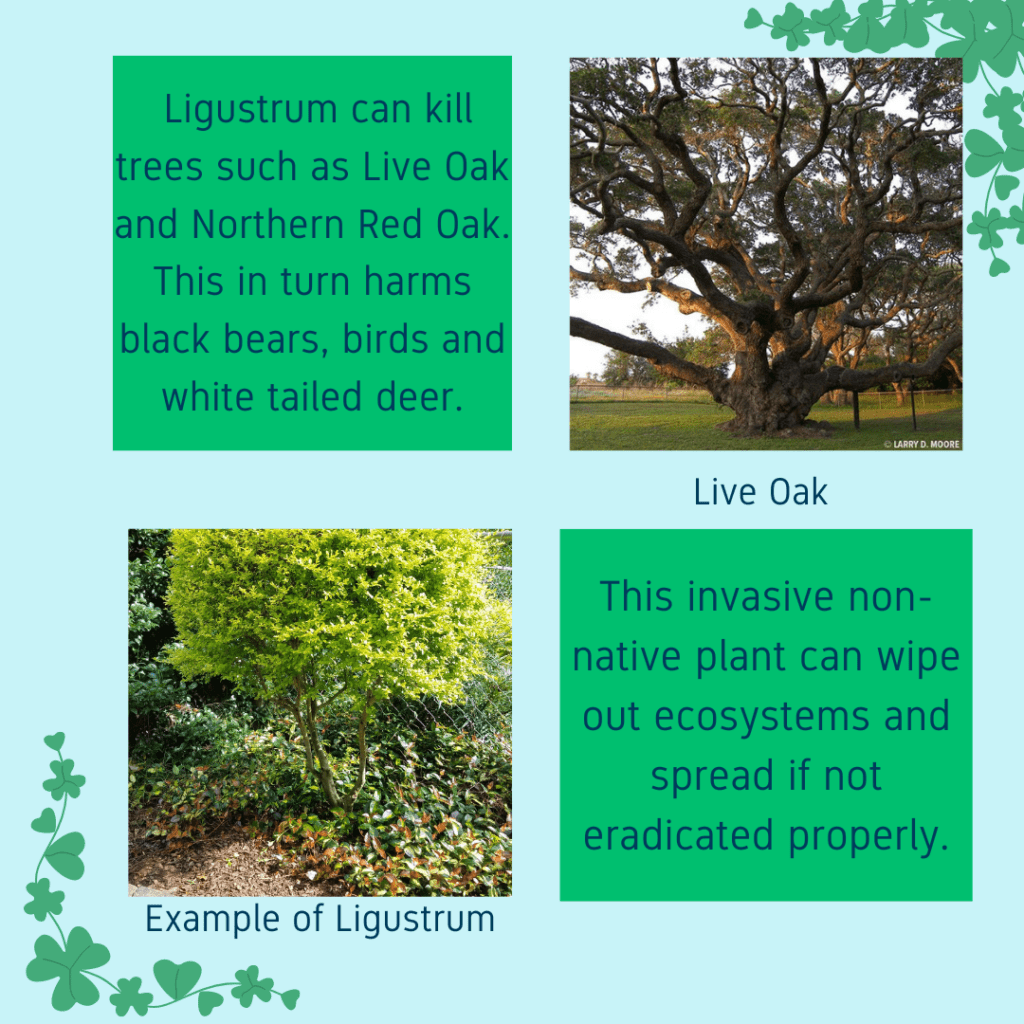 Ligustrum can kill trees such as Live Oak and Northern Red Oak. This in turn harms black bears, birds and white tailed deer.

© LARRY D. MOORE

Live Oak

Example of Ligustrum

This invasive non-native plant can wipe out ecosystems and spread if not eradicated properly.